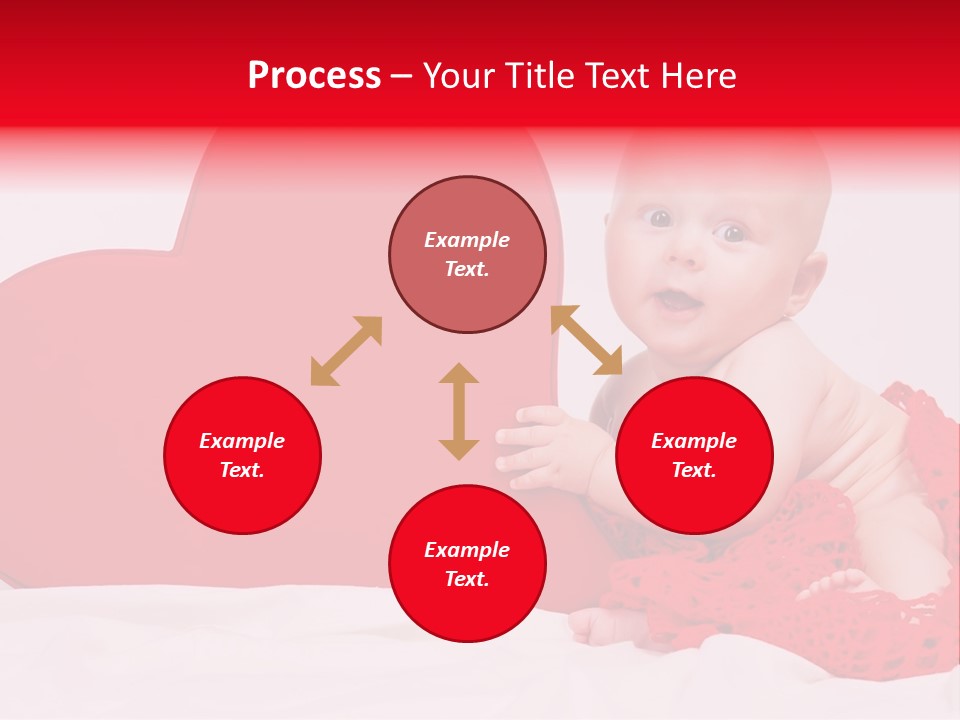 Process – Your Title Text Here

Example Text.

Example Text.

Example Text.

Example Text.